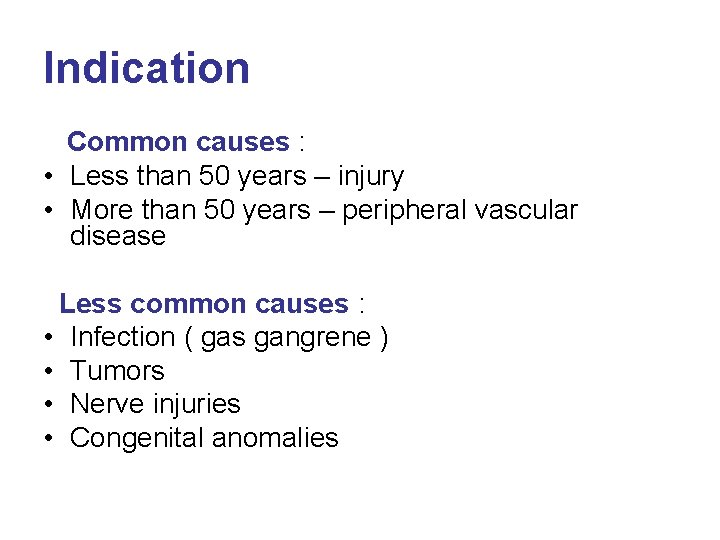 Indication

Common causes :
• Less than 50 years – injury
• More than 50 years – peripheral vascular disease

Less common causes :
• Infection ( gas gangrene )
• Tumors
• Nerve injuries
• Congenital anomalies